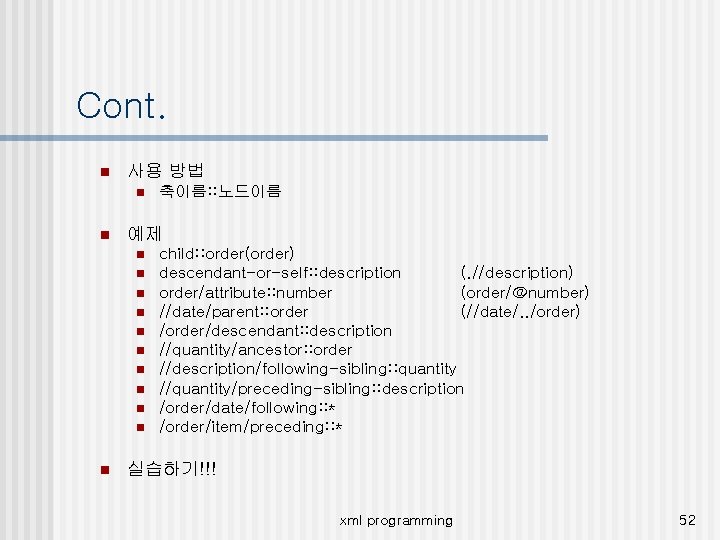 Cont.

- 사용 방법
  - 축이름::노드이름

- 예제
  - child::order(order)
  - descendant-or-self::description (.//description)
  - order/attribute::number (order/@number)
  - //date/parent::order (//date/../order)
  - /order/descendant::description
  - //quantity/ancestor::order
  - //description/following-sibling::quantity
  - //quantity/preceding-sibling::description
  - /order/date/following::*
  - /order/item/preceding::*

- 실습하기!!!

xml programming

52